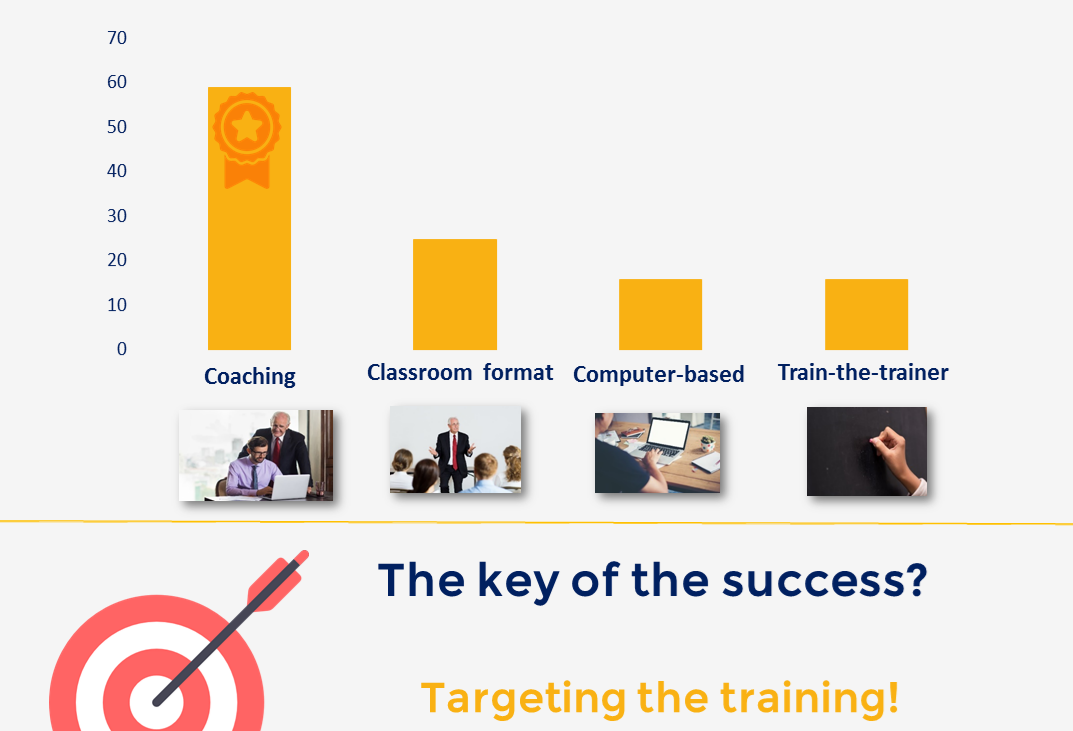 70
60
50
40
30
20
10
0

Coaching
Classroom format
Computer-based
Train-the-trainer

The key of the success?

Targeting the training!